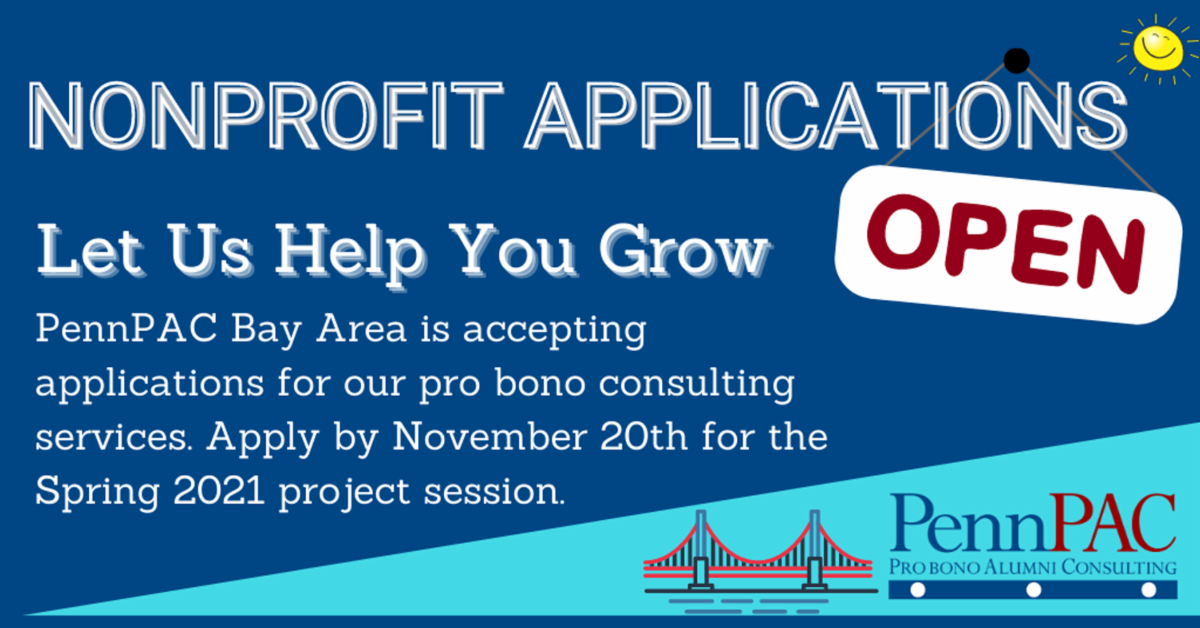 NONPROFIT APPLICATIONS

OPEN

Let Us Help You Grow

PennPAC Bay Area is accepting applications for our pro bono consulting services. Apply by November 20th for the Spring 2021 project session.

PennPAC
PRO BONO ALUMNI CONSULTING